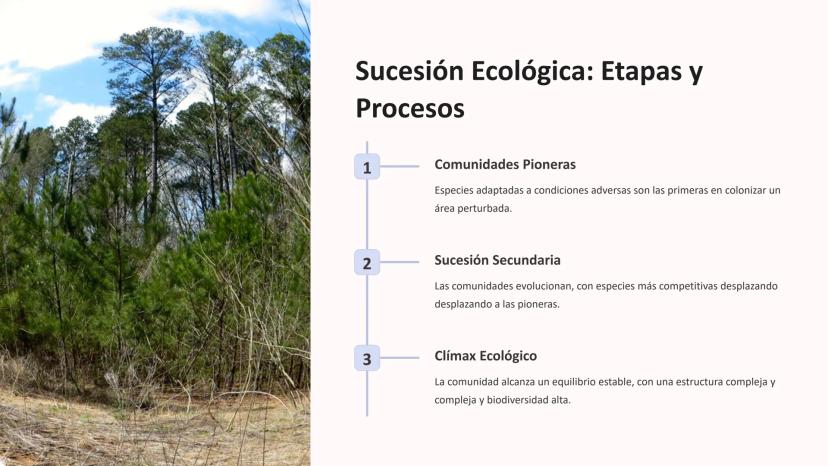 Sucesión Ecológica: Etapas y Procesos

1

Comunidades Pioneras

Especies adaptadas a condiciones adversas son las primeras en colonizar un área perturbada.

2

Sucesión Secundaria

Las comunidades evolucionan, con especies más competitivas desplazando desplazando a las pioneras.

3

Clímax Ecológico

La comunidad alcanza un equilibrio estable, con una estructura compleja y compleja y biodiversidad alta.